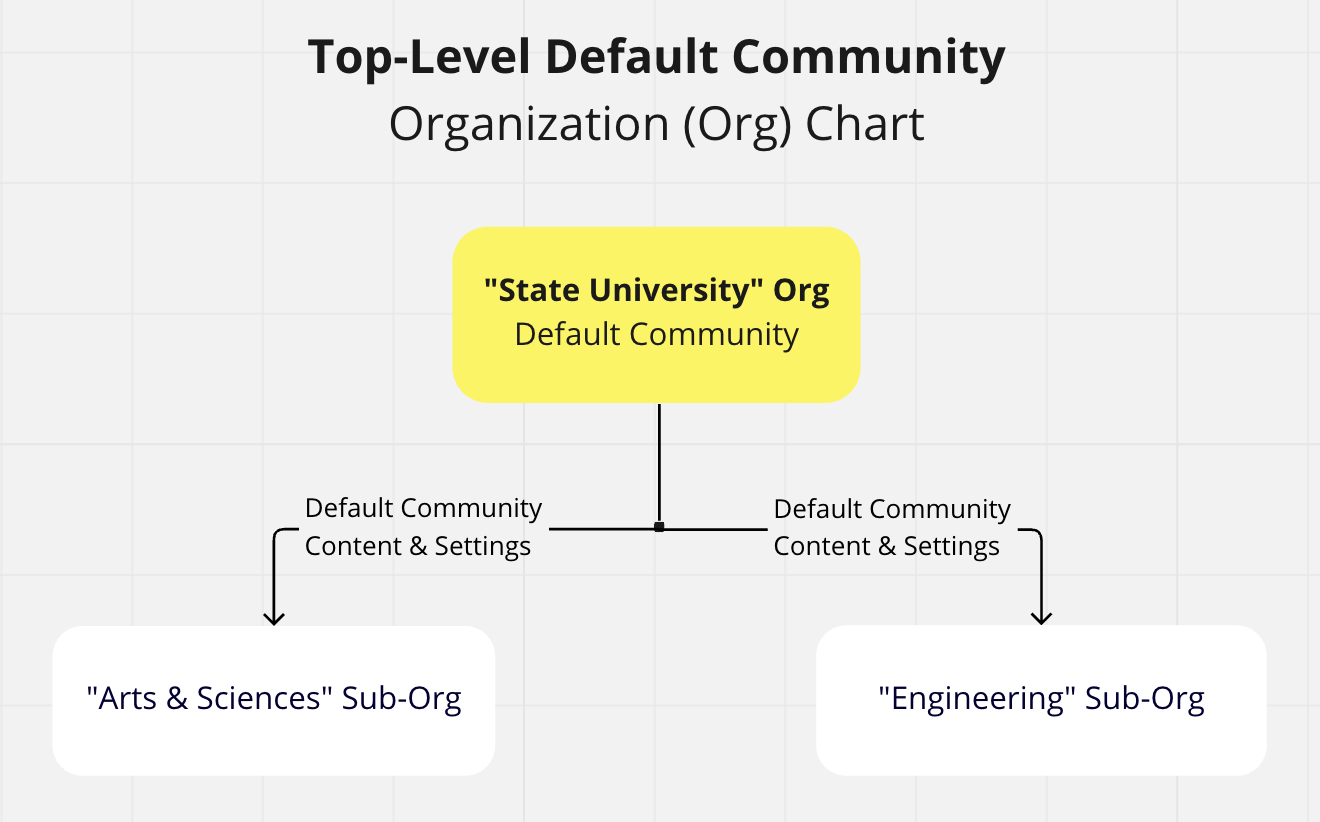 Top-Level Default Community
Organization (Org) Chart

"State University" Org
Default Community

Default Community
Content & Settings

Default Community
Content & Settings

"Arts & Sciences" Sub-Org

"Engineering" Sub-Org